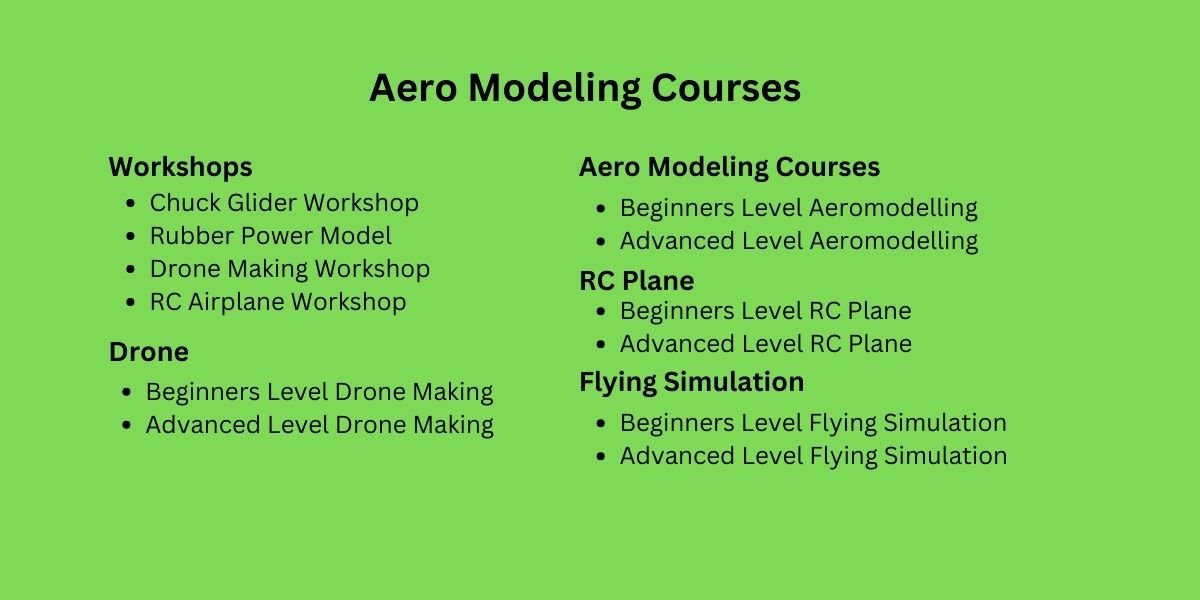 Aero Modeling Courses

Workshops
- Chuck Glider Workshop
- Rubber Power Model
- Drone Making Workshop
- RC Airplane Workshop

Drone
- Beginners Level Drone Making
- Advanced Level Drone Making

Aero Modeling Courses
- Beginners Level Aeromodelling
- Advanced Level Aeromodelling

RC Plane
- Beginners Level RC Plane
- Advanced Level RC Plane

Flying Simulation
- Beginners Level Flying Simulation
- Advanced Level Flying Simulation